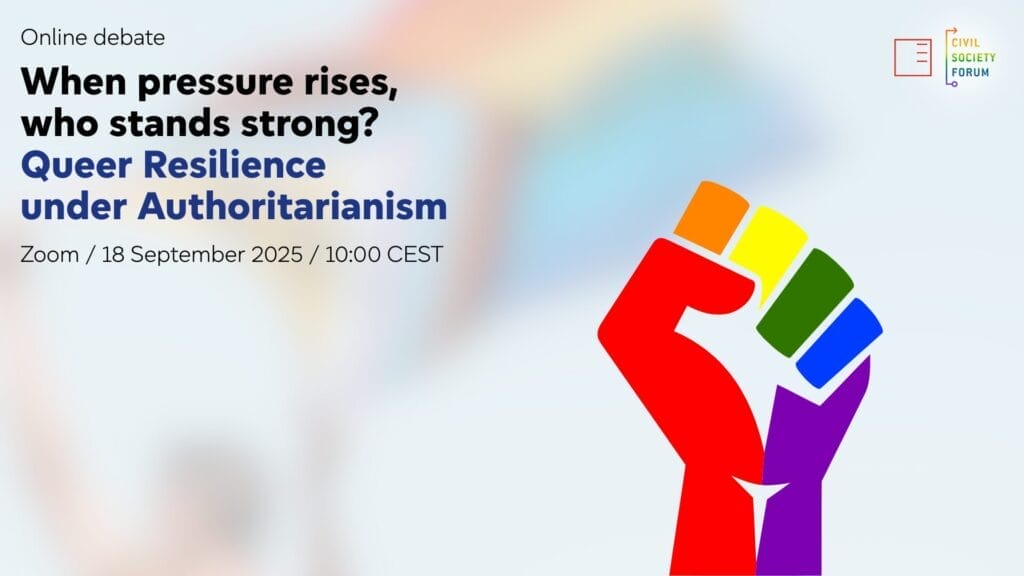 Online debate

When pressure rises, who stands strong?

Queer Resilience under Authoritarianism

Zoom / 18 September 2025 / 10:00 CEST

CIVIL SOCIETY FORUM